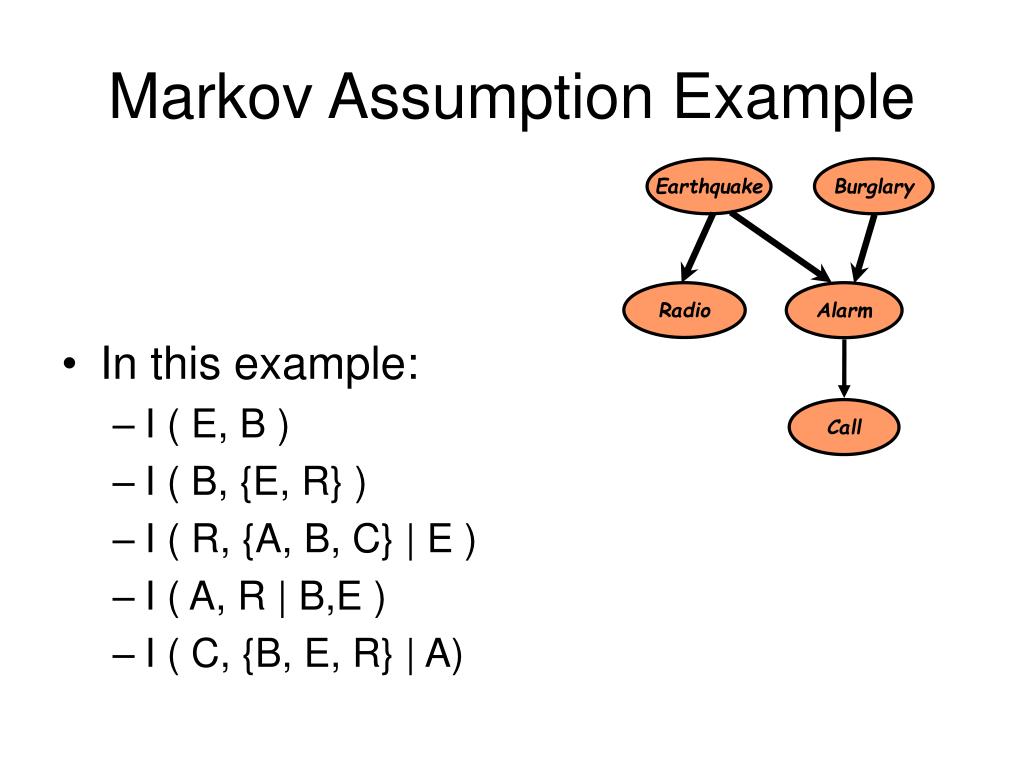 Markov Assumption Example

Earthquake

Burglary

Radio

Alarm

Call

• In this example:
– I ( E, B )
– I ( B, {E, R} )
– I ( R, {A, B, C} | E )
– I ( A, R | B,E )
– I ( C, {B, E, R} | A)